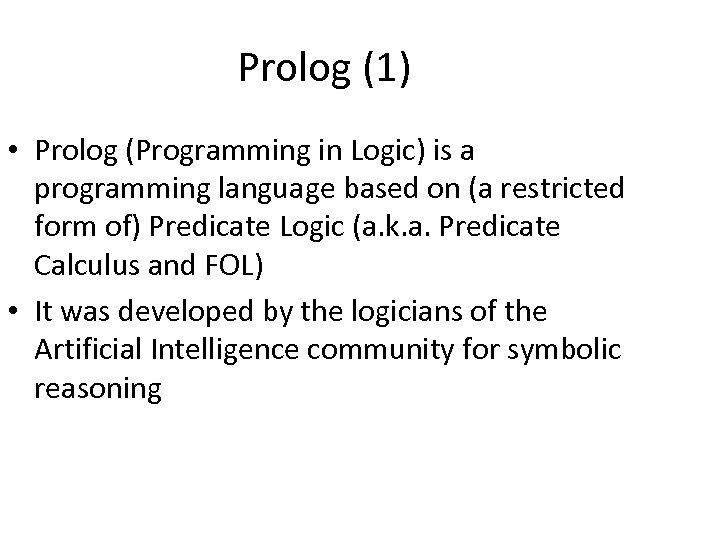 Prolog (1)

• Prolog (Programming in Logic) is a programming language based on (a restricted form of) Predicate Logic (a.k.a. Predicate Calculus and FOL)

• It was developed by the logicians of the Artificial Intelligence community for symbolic reasoning